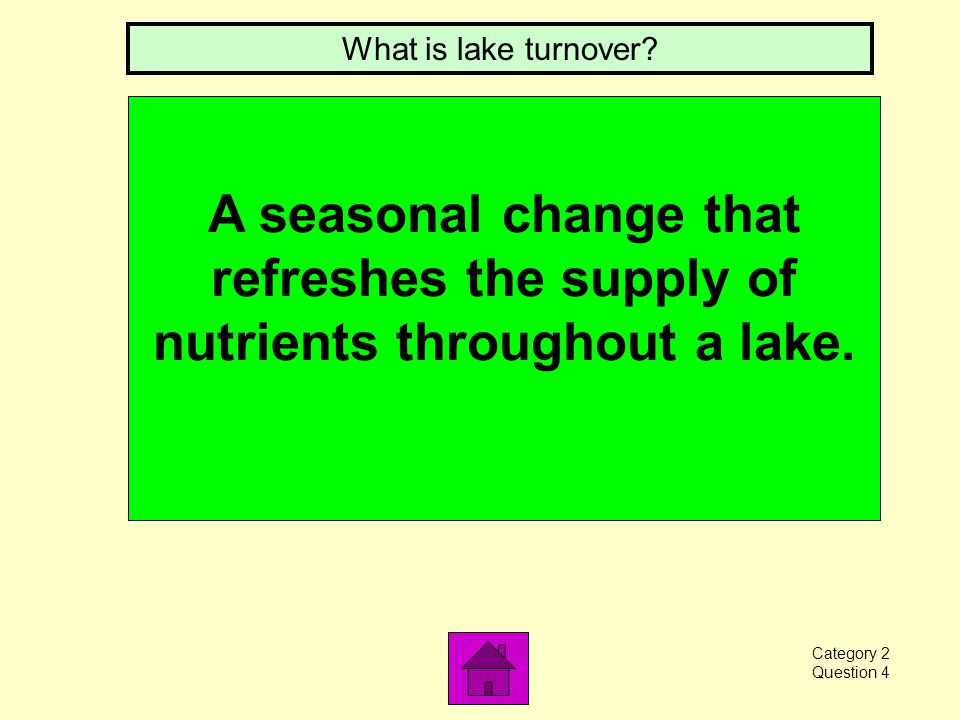 What is lake turnover?

A seasonal change that refreshes the supply of nutrients throughout a lake.

Category 2
Question 4